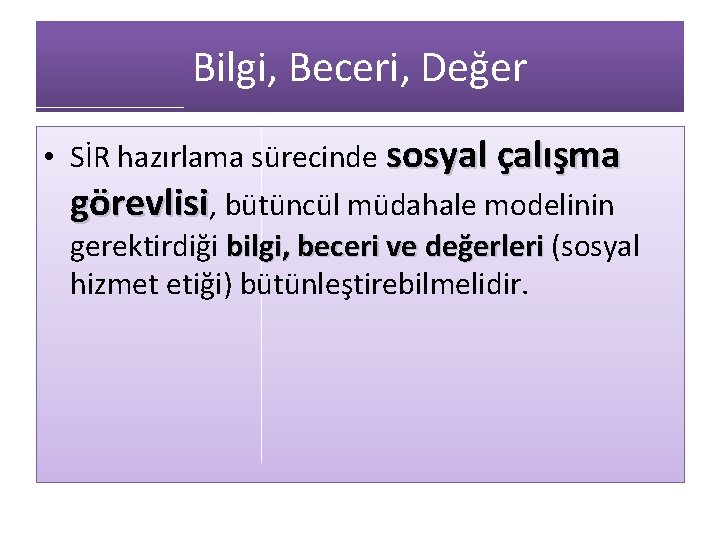 Bilgi, Beceri, Değer

• SİR hazırlama sürecinde sosyal çalışma görevlisi, bütüncül müdahale modelinin gerektirdiği bilgi, beceri ve değerleri (sosyal hizmet etiği) bütünleştirebilmelidir.